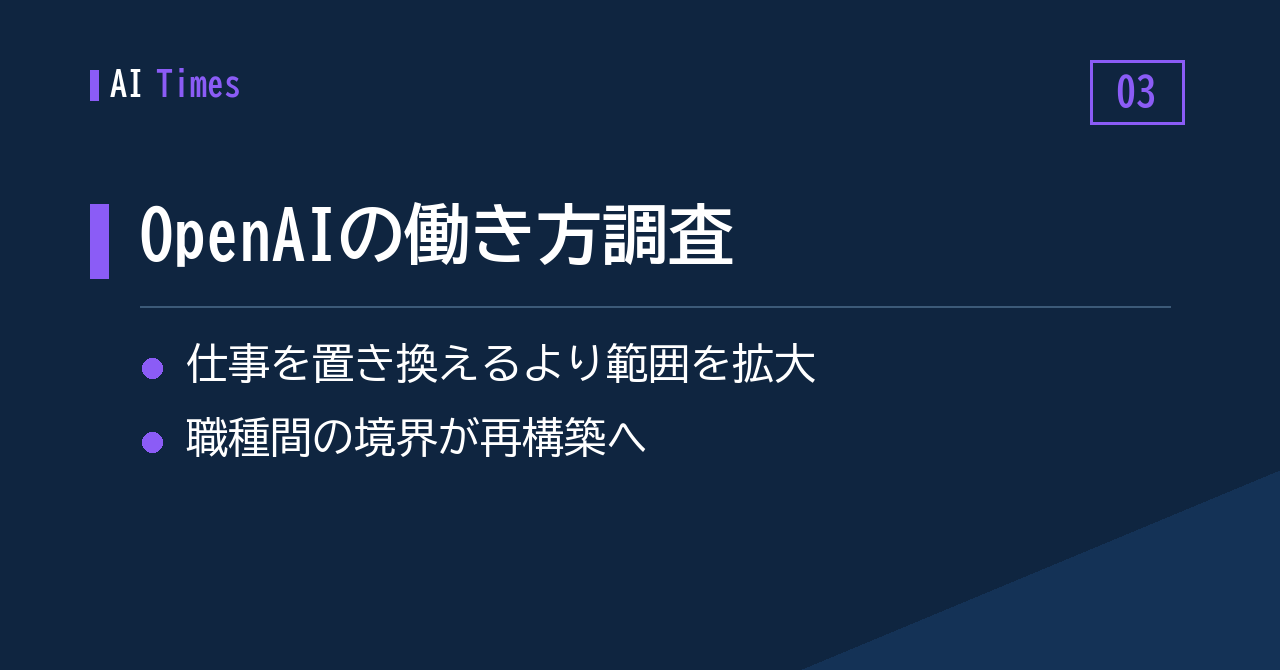 AI Times

03

OpenAIの働き方調査

仕事を置き換えるより範囲を拡大

職種間の境界が再構築へ